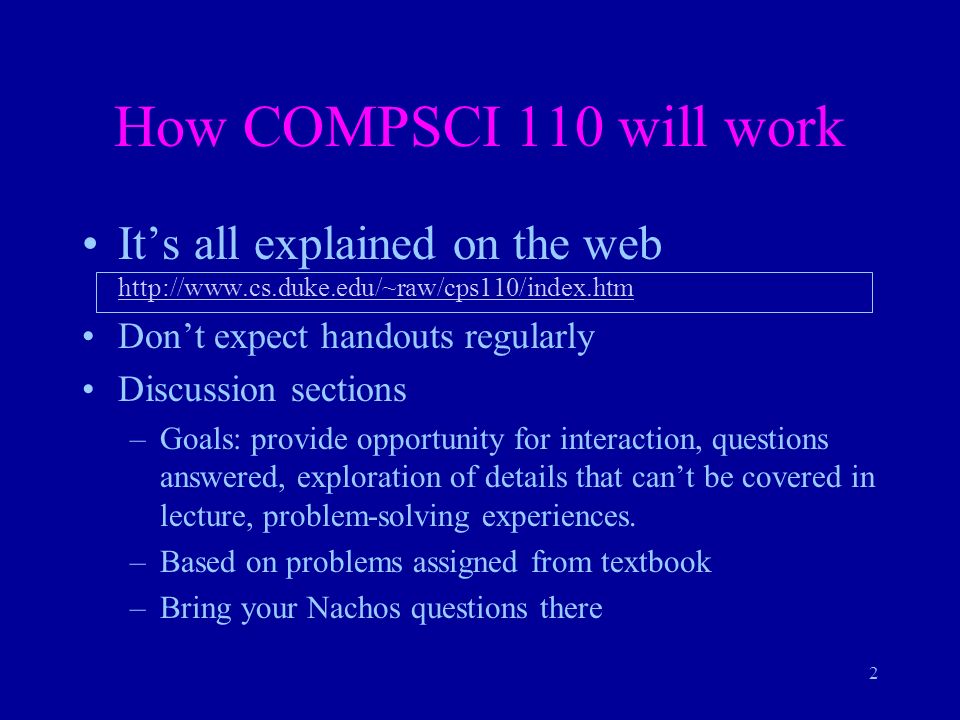 How COMPSCI 110 will work

• It’s all explained on the web
http://www.cs.duke.edu/~raw/cps110/index.htm

• Don’t expect handouts regularly

• Discussion sections

– Goals: provide opportunity for interaction, questions answered, exploration of details that can’t be covered in lecture, problem-solving experiences.

– Based on problems assigned from textbook

– Bring your Nachos questions there

2